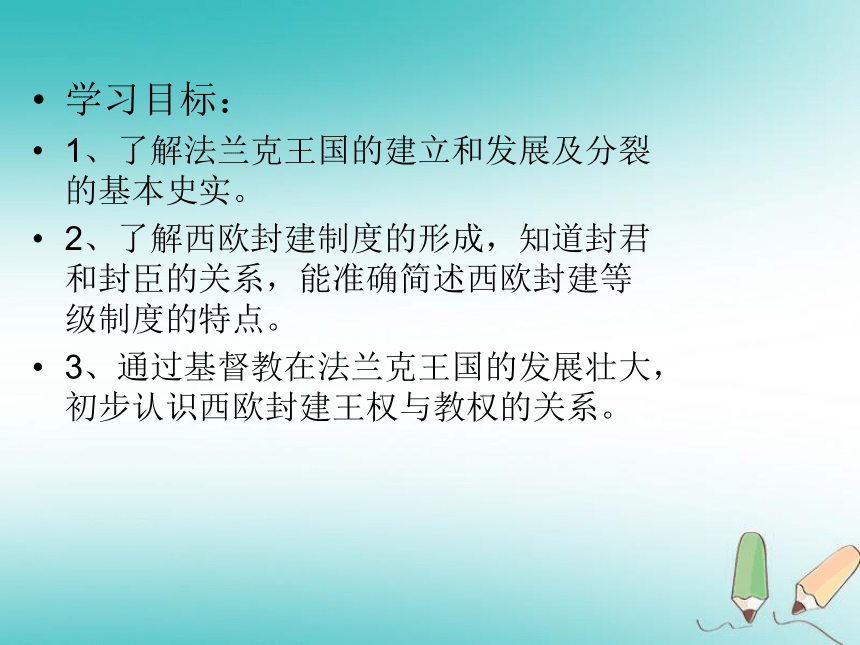 • 学习目标：

• 1、了解法兰克王国的建立和发展及分裂的基本史实。

• 2、了解西欧封建制度的形成，知道封君和封臣的关系，能准确简述西欧封建等级制度的特点。

• 3、通过基督教在法兰克王国的发展壮大，初步认识西欧封建王权与教权的关系。